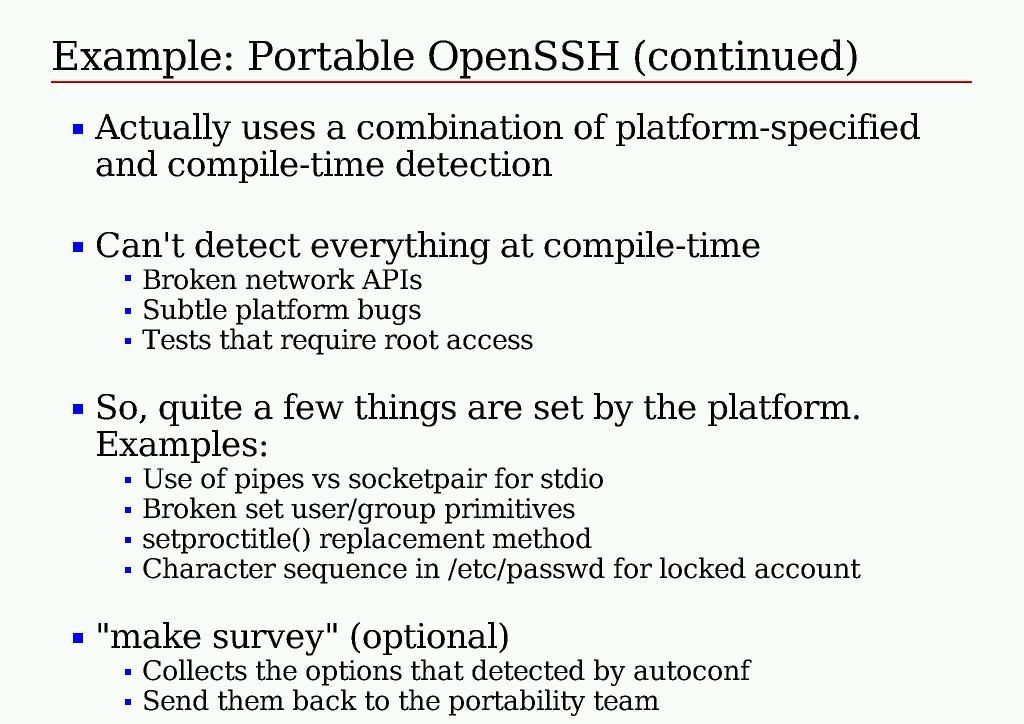 Example: Portable OpenSSH (continued)

- Actually uses a combination of platform-specified and compile-time detection

- Can't detect everything at compile-time
  - Broken network APIs
  - Subtle platform bugs
  - Tests that require root access

- So, quite a few things are set by the platform. Examples:
  - Use of pipes vs socketpair for stdio
  - Broken set user/group primitives
  - setproctitle() replacement method
  - Character sequence in /etc/passwd for locked account

- "make survey" (optional)
  - Collects the options that detected by autoconf
  - Send them back to the portability team